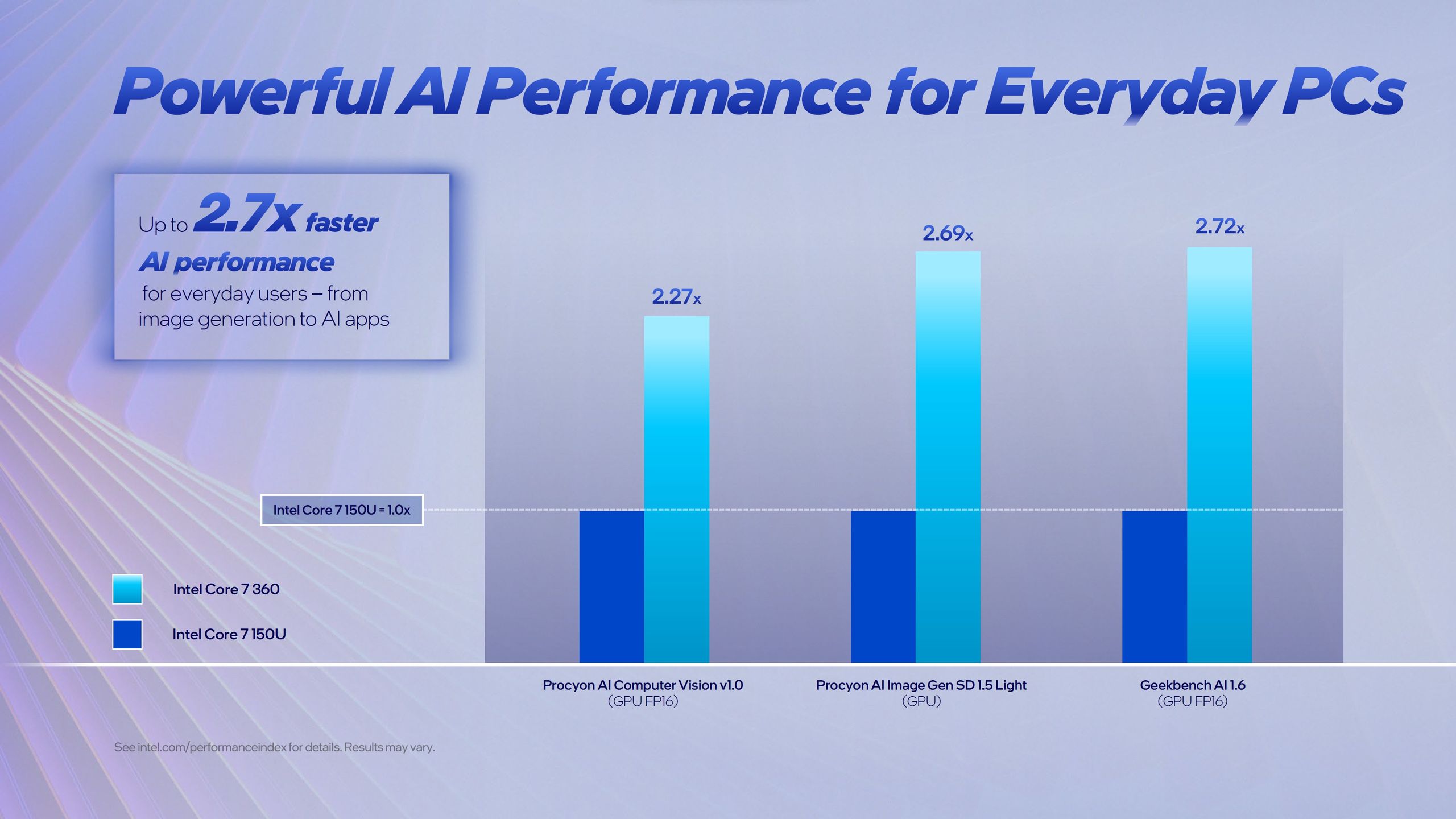 Powerful AI Performance for Everyday PCs

Up to 2.7x faster AI performance for everyday users – from image generation to AI apps

2.27x

2.69x

2.72x

Intel Core 7 150U = 1.0x

Intel Core 7 360

Intel Core 7 150U

Procyon AI Computer Vision v1.0
(GPU FP16)

Procyon AI Image Gen SD 1.5 Light
(GPU)

Geekbench AI 1.6
(GPU FP16)

See intel.com/performanceindex for details. Results may vary.